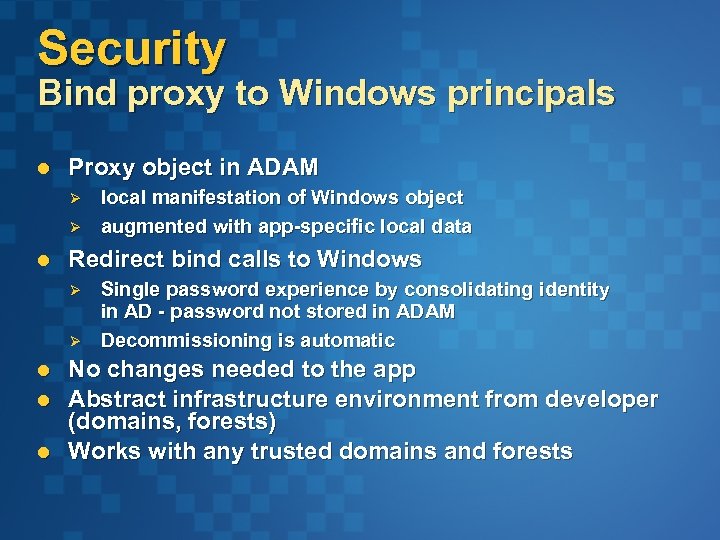 Security
Bind proxy to Windows principals

- Proxy object in ADAM
  - local manifestation of Windows object
  - augmented with app-specific local data
- Redirect bind calls to Windows
  - Single password experience by consolidating identity in AD - password not stored in ADAM
  - Decommissioning is automatic
- No changes needed to the app
- Abstract infrastructure environment from developer (domains, forests)
- Works with any trusted domains and forests